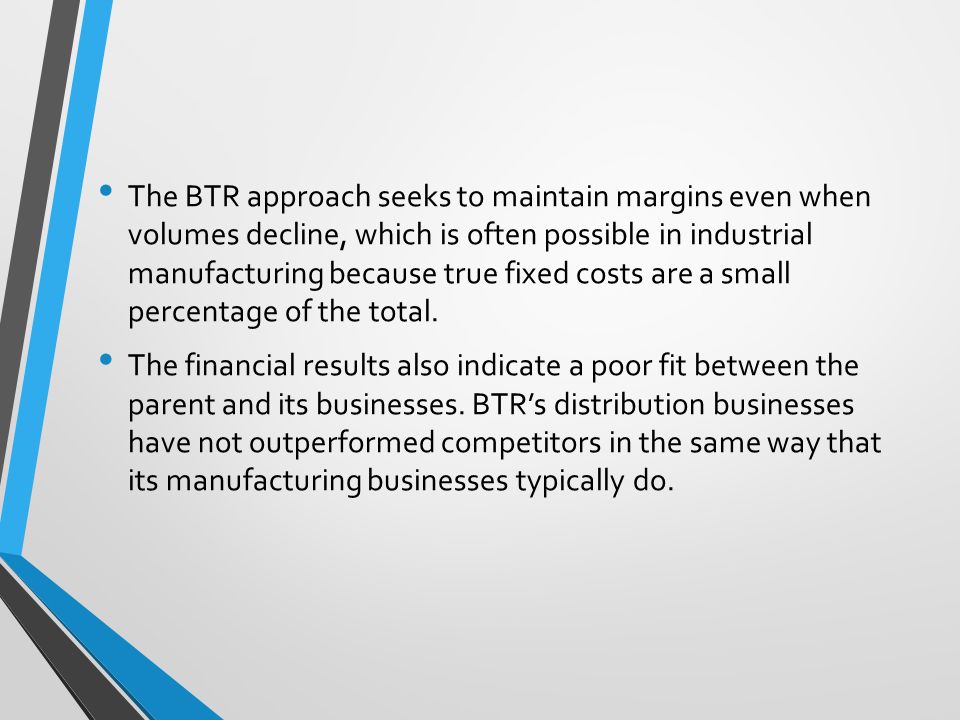 • The BTR approach seeks to maintain margins even when volumes decline, which is often possible in industrial manufacturing because true fixed costs are a small percentage of the total.

• The financial results also indicate a poor fit between the parent and its businesses. BTR's distribution businesses have not outperformed competitors in the same way that its manufacturing businesses typically do.